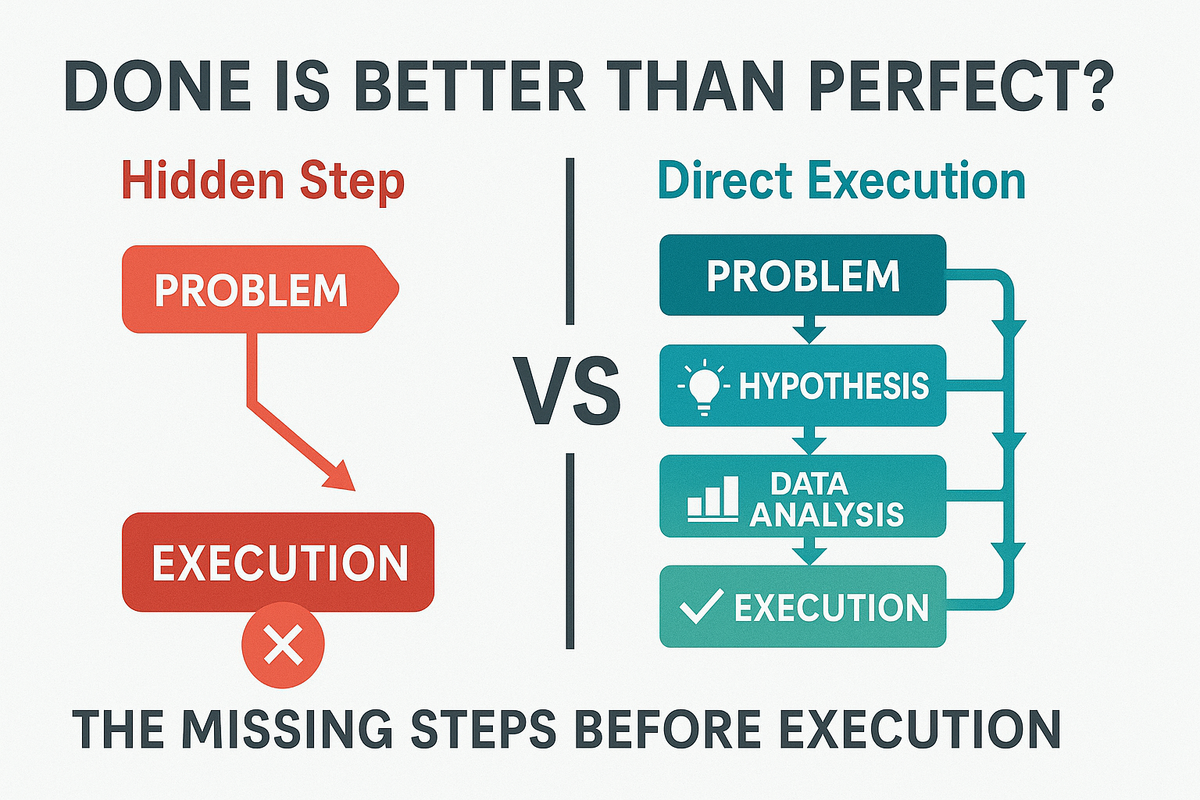 DONE IS BETTER THAN PERFECT?

Hidden Step

PROBLEM

EXECUTION

VS

Direct Execution

PROBLEM

HYPOTHESIS

DATA ANALYSIS

EXECUTION

THE MISSING STEPS BEFORE EXECUTION